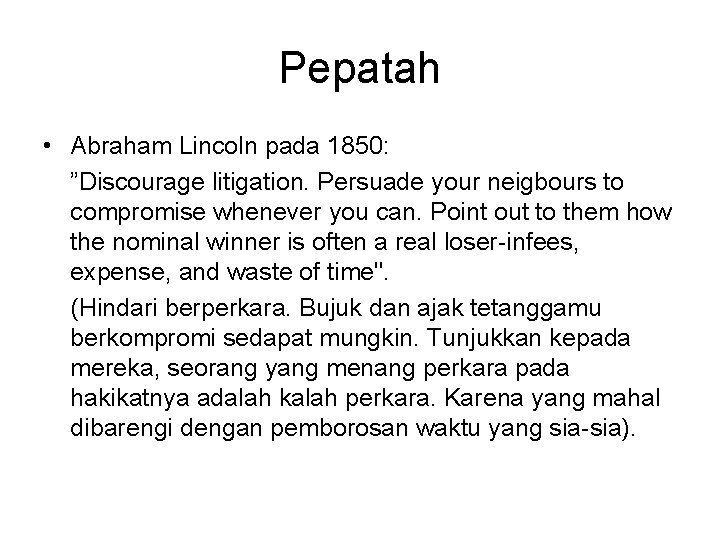 Pepatah

• Abraham Lincoln pada 1850:

”Discourage litigation. Persuade your neigbours to compromise whenever you can. Point out to them how the nominal winner is often a real loser-infees, expense, and waste of time".

(Hindari berperkara. Bujuk dan ajak tetanggamu berkompromi sedapat mungkin. Tunjukkan kepada mereka, seorang yang menang perkara pada hakikatnya adalah kalah perkara. Karena yang mahal dibarengi dengan pemborosan waktu yang sia-sia).